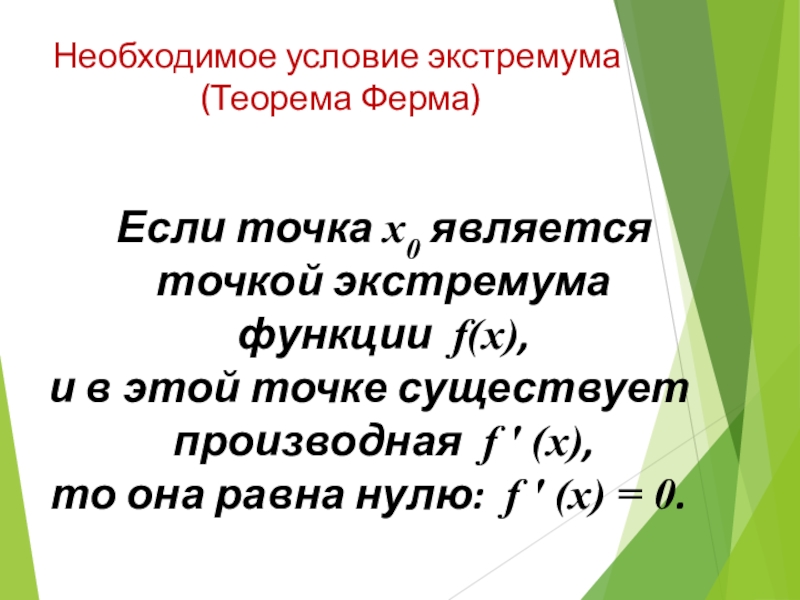 Необходимое условие экстремума
(Теорема Ферма)

Если точка $x_0$ является точкой экстремума функции $f(x)$,
и в этой точке существует производная $f'(x)$,
то она равна нулю: $f'(x) = 0$.